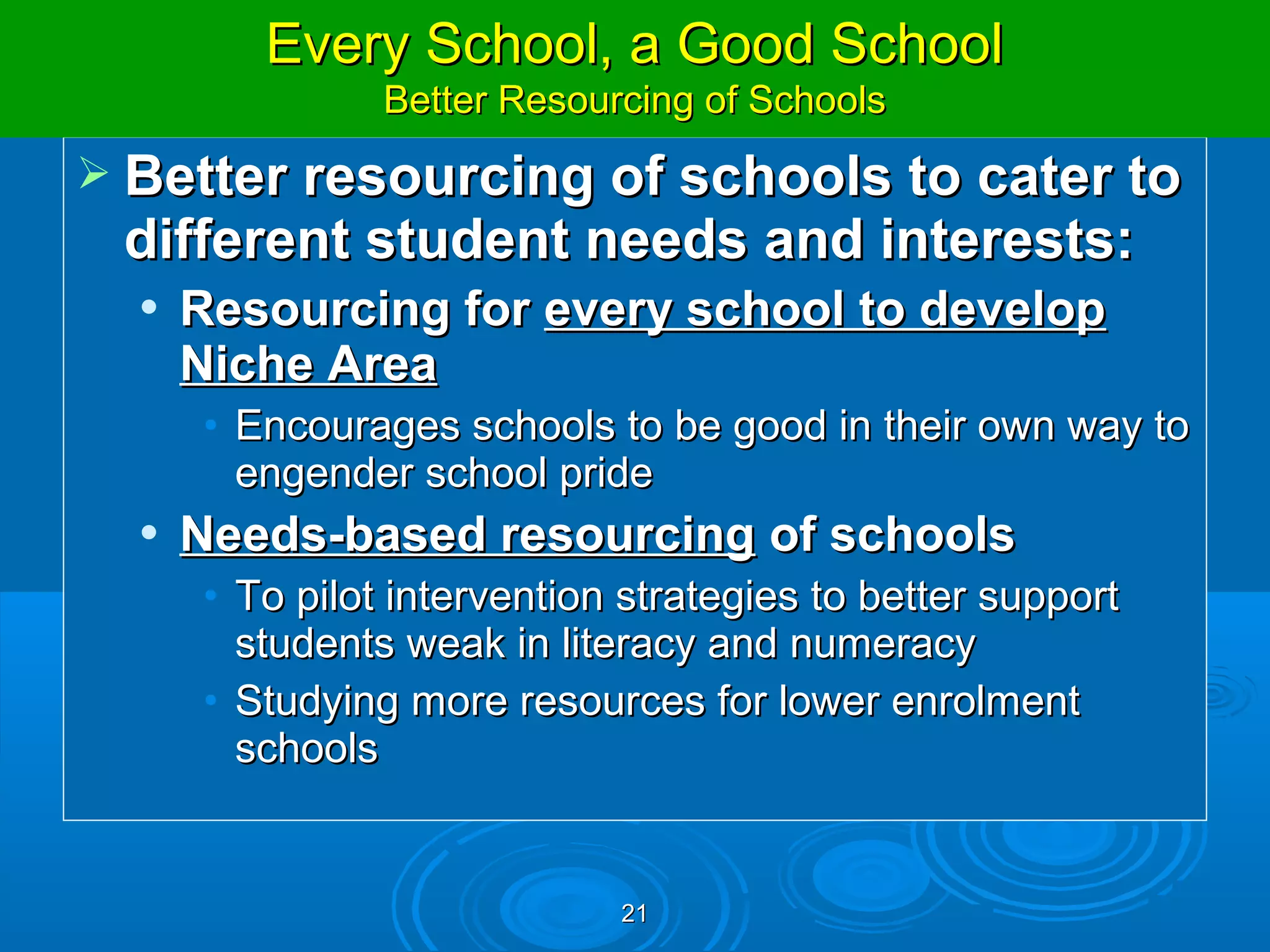 Every School, a Good School
Better Resourcing of Schools

➢ Better resourcing of schools to cater to different student needs and interests:

• Resourcing for every school to develop Niche Area

• Encourages schools to be good in their own way to engender school pride

• Needs-based resourcing of schools

• To pilot intervention strategies to better support students weak in literacy and numeracy

• Studying more resources for lower enrolment schools

21